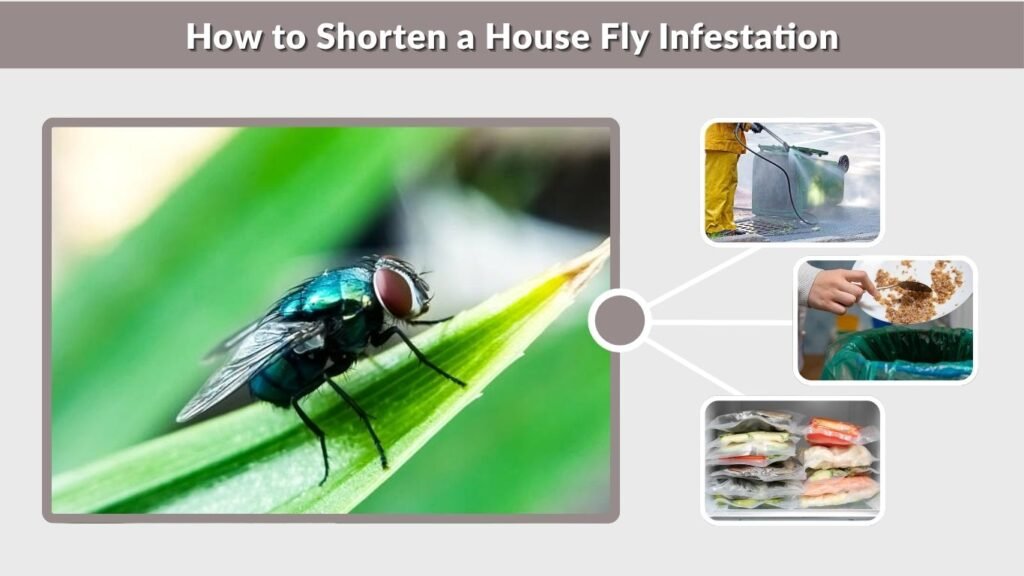 How to Shorten a House Fly Infestation